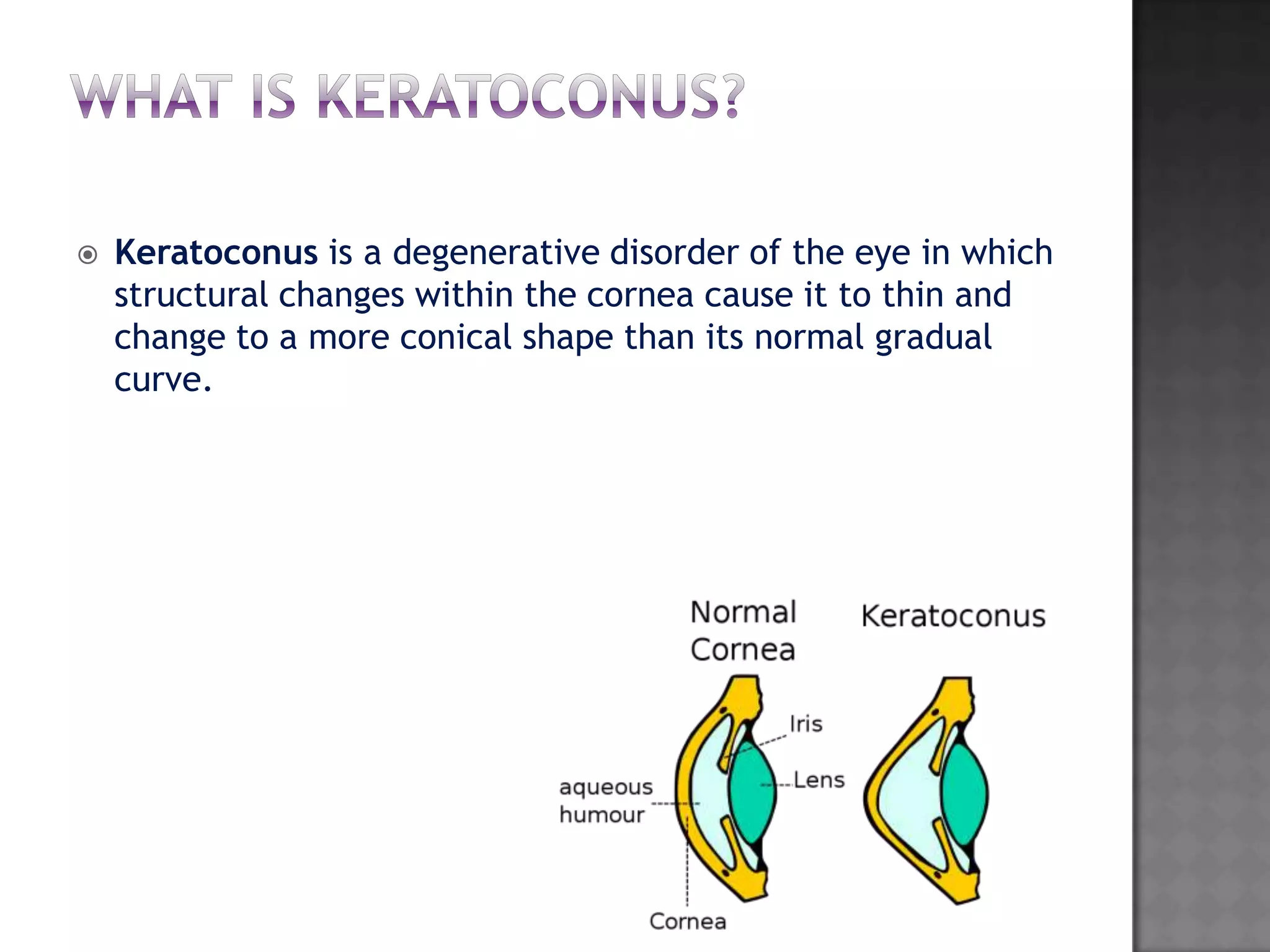 WHAT IS KERATOCONUS?

Keratoconus is a degenerative disorder of the eye in which structural changes within the cornea cause it to thin and change to a more conical shape than its normal gradual curve.

Normal Cornea

Keratoconus

Iris

Lens

aqueous humour

Cornea